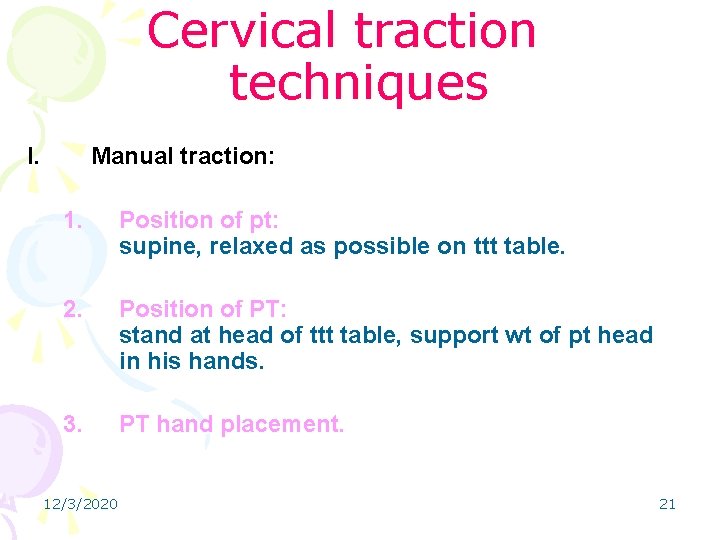 Cervical traction techniques

I. Manual traction:

1. Position of pt:
supine, relaxed as possible on ttt table.

2. Position of PT:
stand at head of ttt table, support wt of pt head in his hands.

3. PT hand placement.

12/3/2020

21